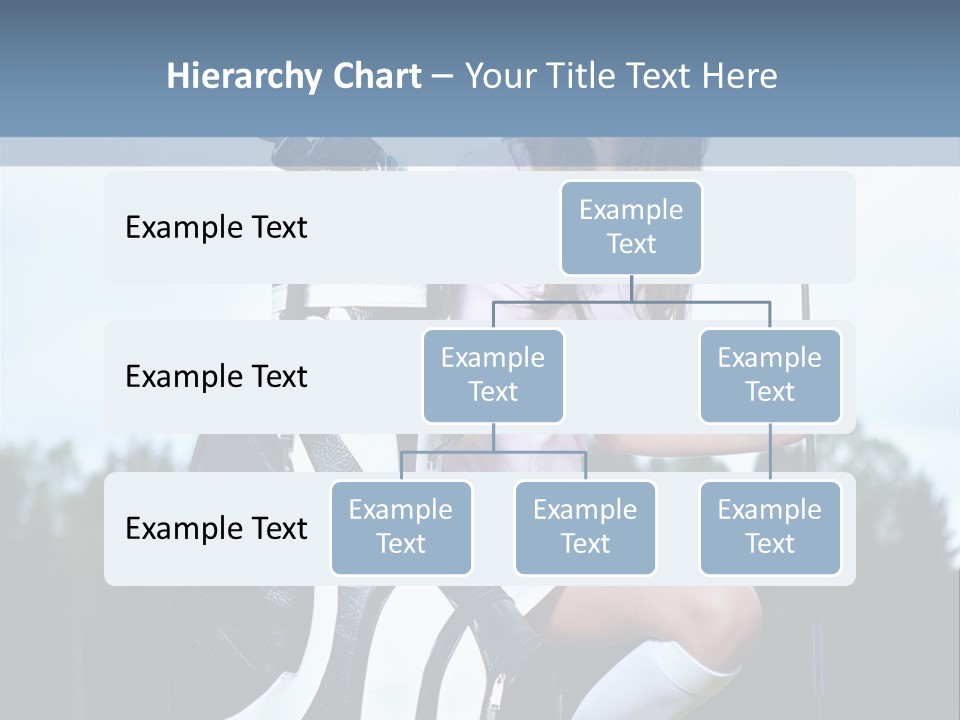 Hierarchy Chart – Your Title Text Here

Example Text

Example Text

Example Text

Example Text

Example Text

Example Text

Example Text

Example Text

Example Text